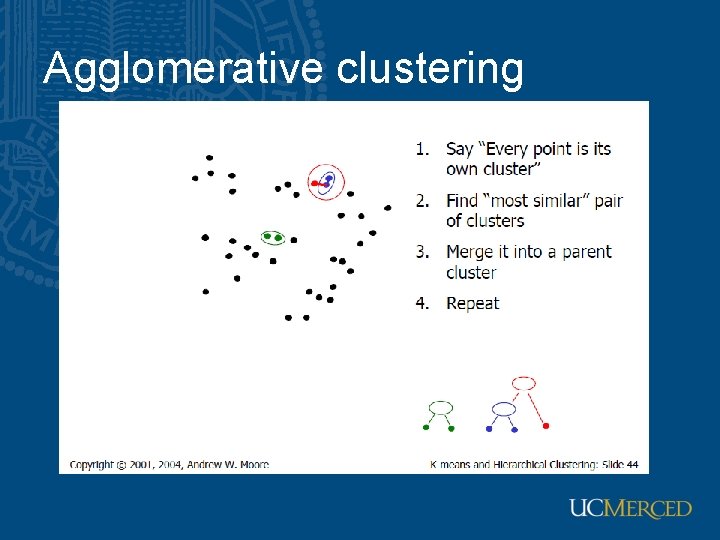 Agglomerative clustering

1. Say "Every point is its own cluster"

2. Find "most similar" pair of clusters

3. Merge it into a parent cluster

4. Repeat

Copyright © 2001, 2004, Andrew W. Moore

K-means and Hierarchical Clustering: Slide 44

UCMERCED